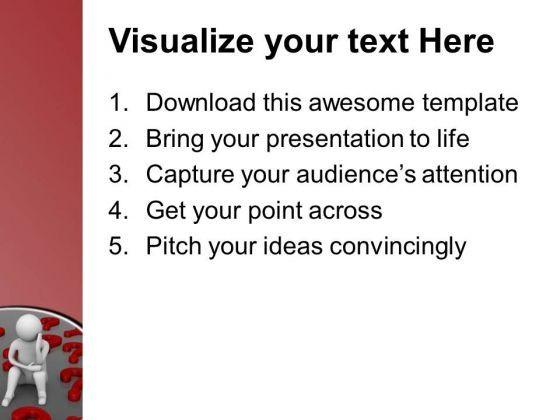 Visualize your text Here

1. Download this awesome template
2. Bring your presentation to life
3. Capture your audience's attention
4. Get your point across
5. Pitch your ideas convincingly